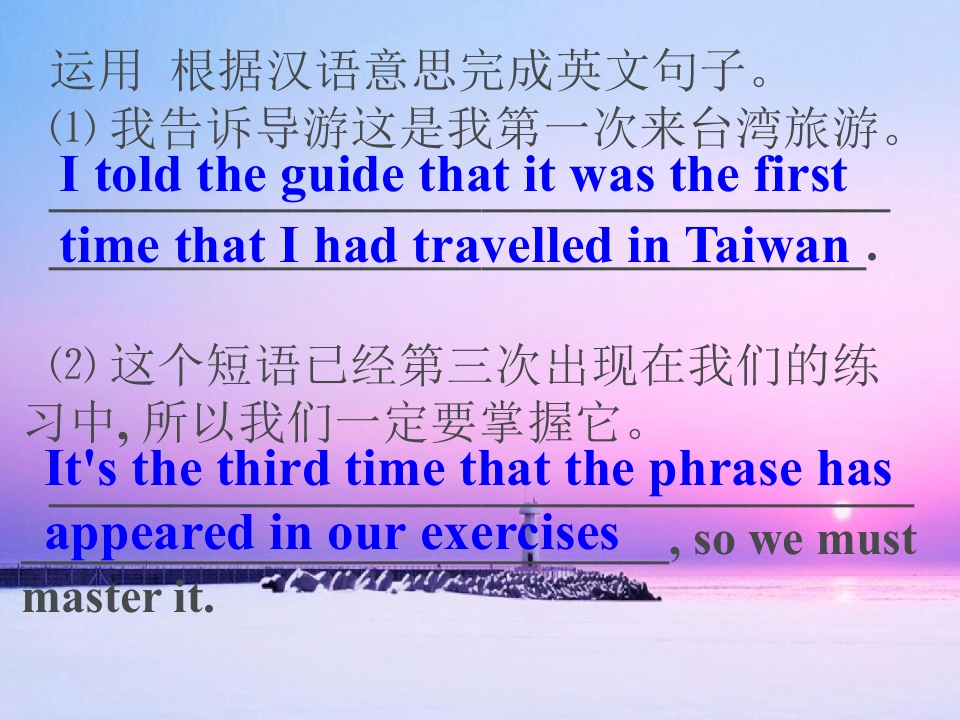 运用 根据汉语意思完成英文句子。

⑴ 我告诉导游这是我第一次来台湾旅游。

I told the guide that it was the first time that I had travelled in Taiwan.

⑵ 这个短语已经第三次出现在我们的练习中, 所以我们一定要掌握它。

It's the third time that the phrase has appeared in our exercises, so we must master it.